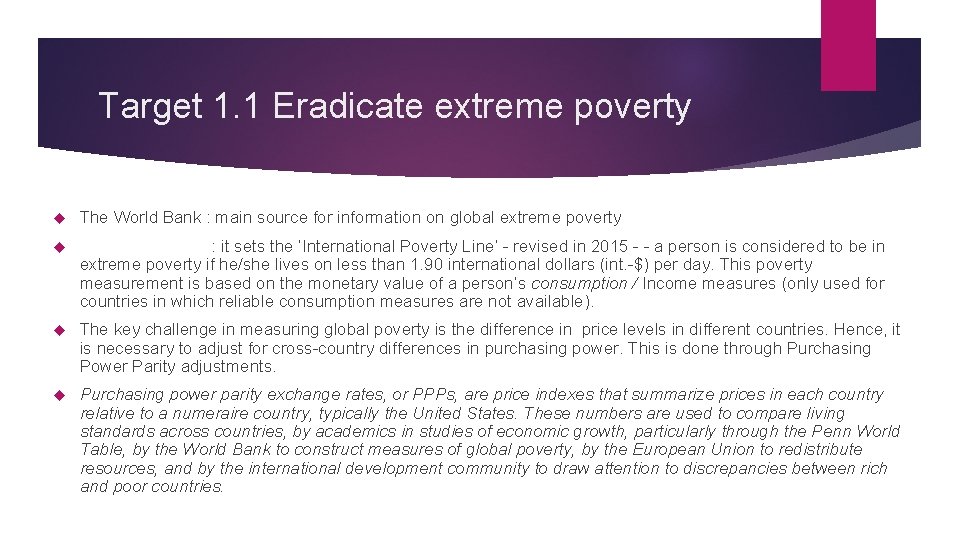 Target 1.1 Eradicate extreme poverty

The World Bank : main source for information on global extreme poverty

: it sets the 'International Poverty Line' - revised in 2015 - - a person is considered to be in extreme poverty if he/she lives on less than 1.90 international dollars (int.-$) per day. This poverty measurement is based on the monetary value of a person's consumption / Income measures (only used for countries in which reliable consumption measures are not available).

The key challenge in measuring global poverty is the difference in price levels in different countries. Hence, it is necessary to adjust for cross-country differences in purchasing power. This is done through Purchasing Power Parity adjustments.

Purchasing power parity exchange rates, or PPPs, are price indexes that summarize prices in each country relative to a numeraire country, typically the United States. These numbers are used to compare living standards across countries, by academics in studies of economic growth, particularly through the Penn World Table, by the World Bank to construct measures of global poverty, by the European Union to redistribute resources, and by the international development community to draw attention to discrepancies between rich and poor countries.